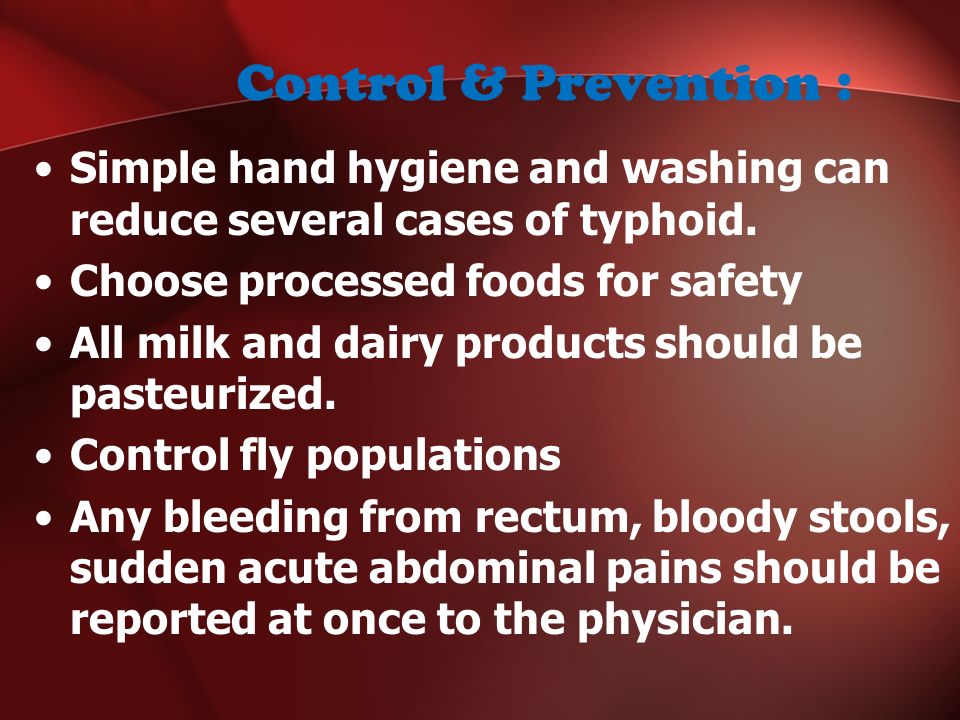 Control & Prevention :

• Simple hand hygiene and washing can reduce several cases of typhoid.
• Choose processed foods for safety
• All milk and dairy products should be pasteurized.
• Control fly populations
• Any bleeding from rectum, bloody stools, sudden acute abdominal pains should be reported at once to the physician.